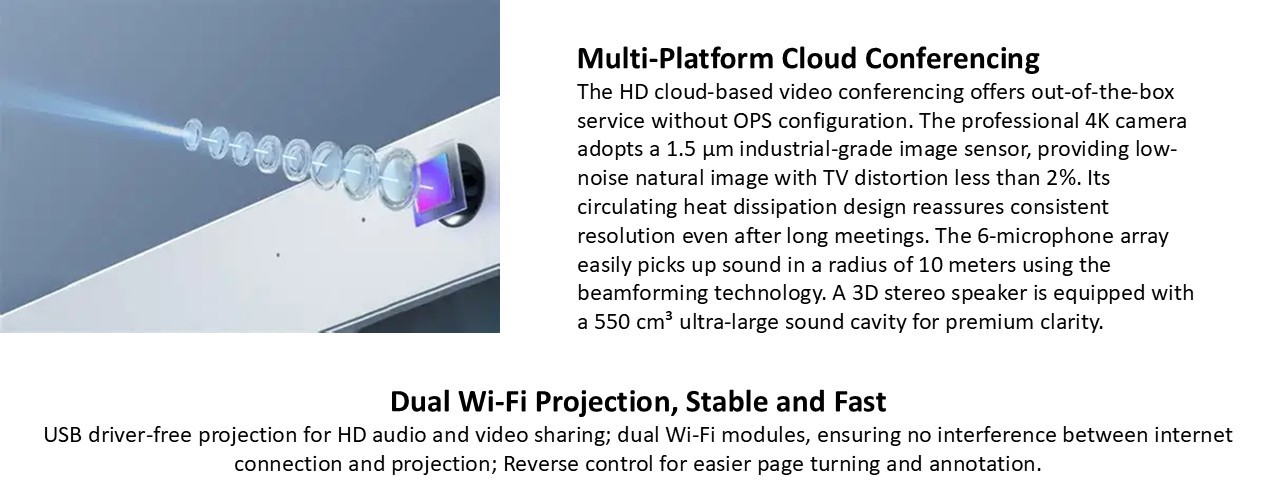 Multi-Platform Cloud Conferencing
The HD cloud-based video conferencing offers out-of-the-box service without OPS configuration. The professional 4K camera adopts a 1.5 µm industrial-grade image sensor, providing low-noise natural image with TV distortion less than 2%. Its circulating heat dissipation design reassures consistent resolution even after long meetings. The 6-microphone array easily picks up sound in a radius of 10 meters using the beamforming technology. A 3D stereo speaker is equipped with a 550 cm³ ultra-large sound cavity for premium clarity.

Dual Wi-Fi Projection, Stable and Fast
USB driver-free projection for HD audio and video sharing; dual Wi-Fi modules, ensuring no interference between internet connection and projection; Reverse control for easier page turning and annotation.